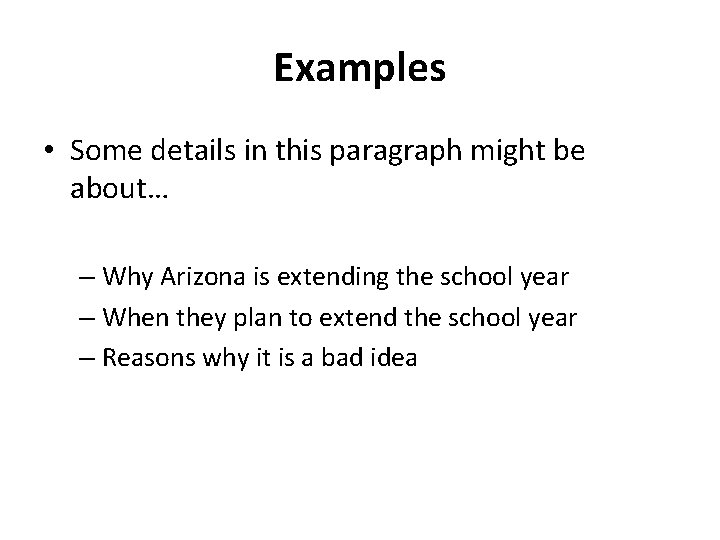 Examples

• Some details in this paragraph might be about…

– Why Arizona is extending the school year
– When they plan to extend the school year
– Reasons why it is a bad idea